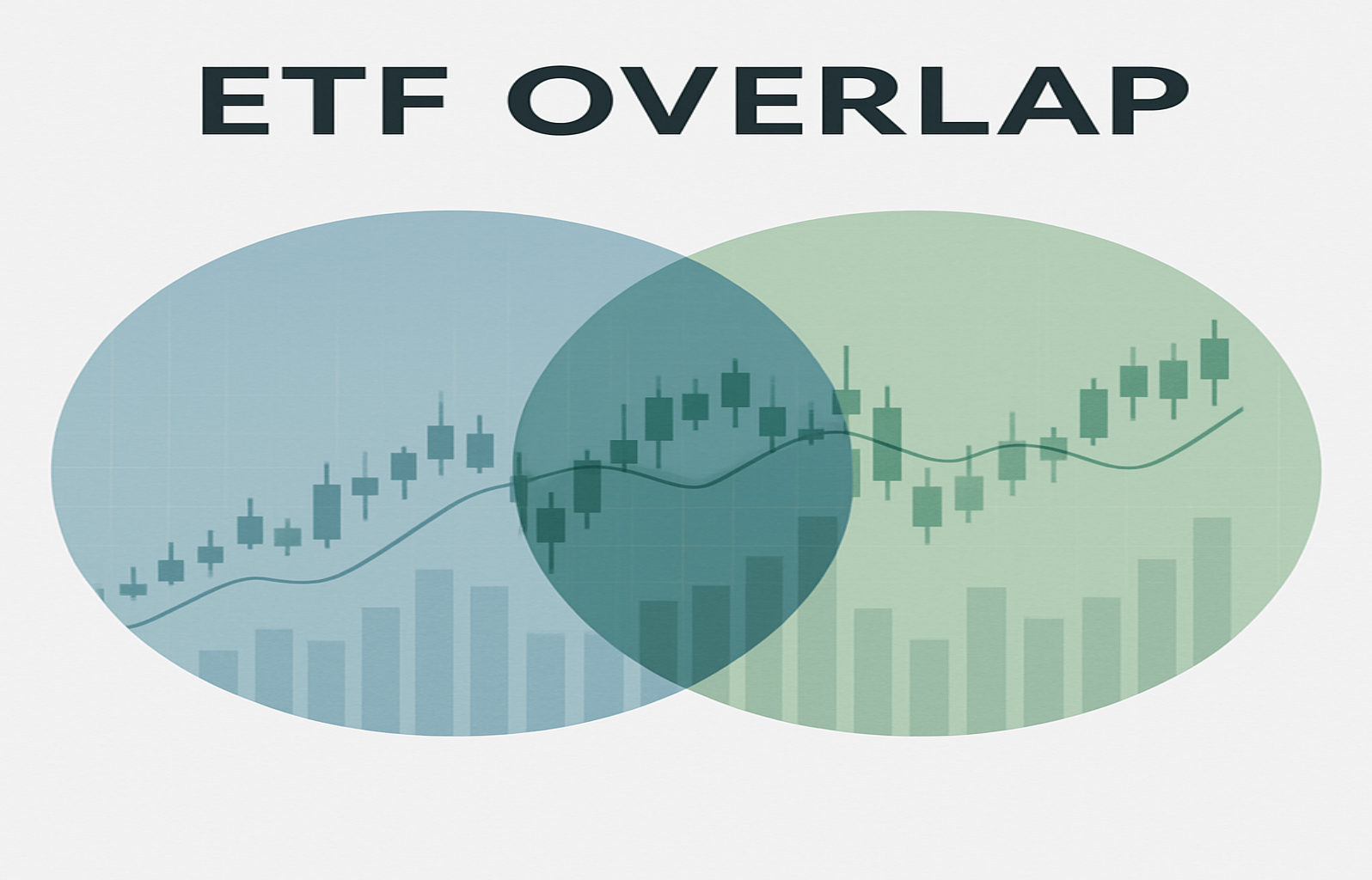 ETF OVERLAP